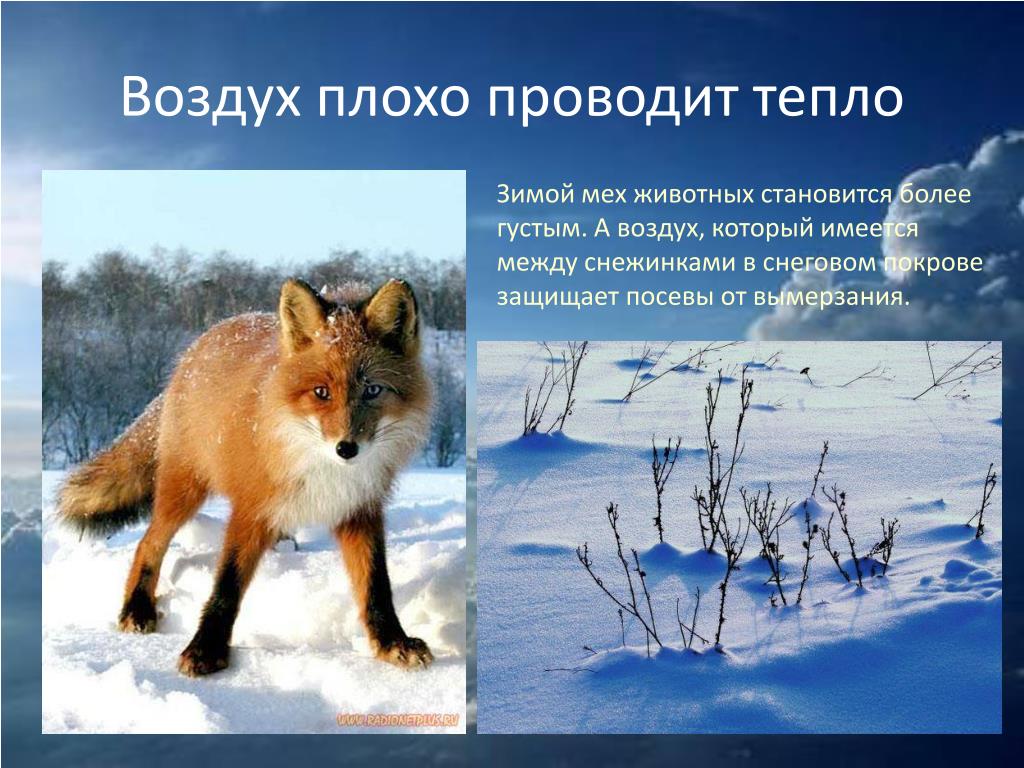 Воздух плохо проводит тепло

Зимой мех животных становится более густым. А воздух, который имеется между снежинками в снеговом покрове защищает посевы от вымерзания.

WWW.RADIONETPLUS.RU